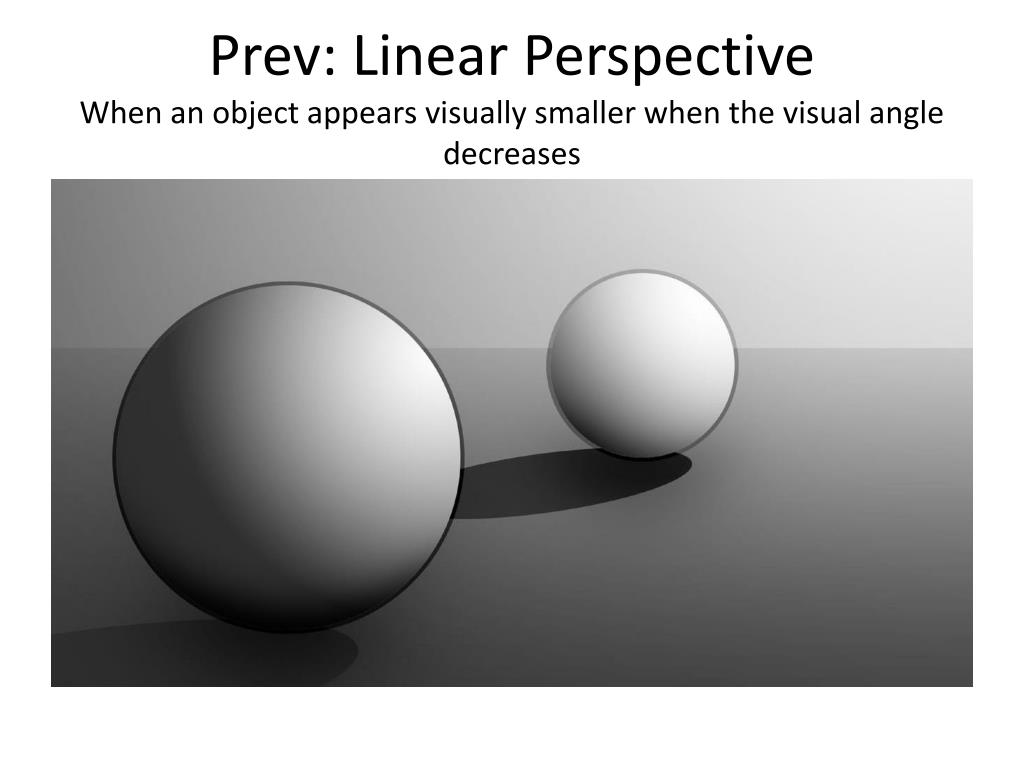 Prev: Linear Perspective

When an object appears visually smaller when the visual angle decreases